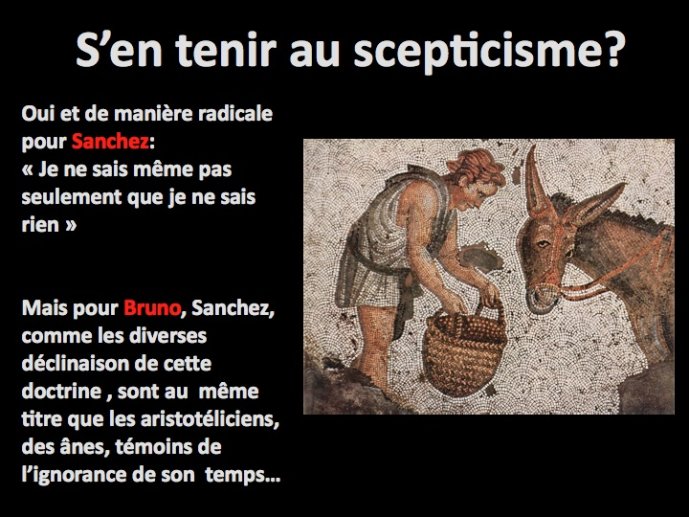 S’en tenir au scepticisme?

Oui et de manière radicale pour Sanchez:
« Je ne sais même pas seulement que je ne sais rien »

Mais pour Bruno, Sanchez, comme les diverses déclinaison de cette doctrine , sont au même titre que les aristotéliciens, des ânes, témoins de l’ignorance de son temps…